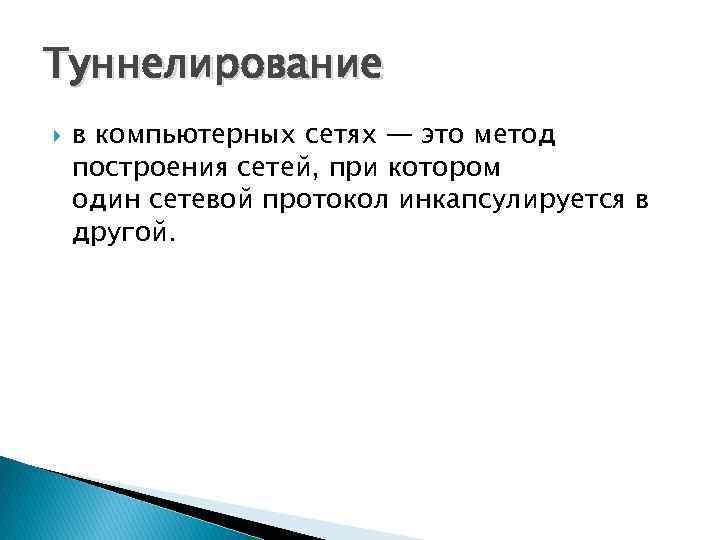 Туннелирование

в компьютерных сетях — это метод построения сетей, при котором один сетевой протокол инкапсулируется в другой.